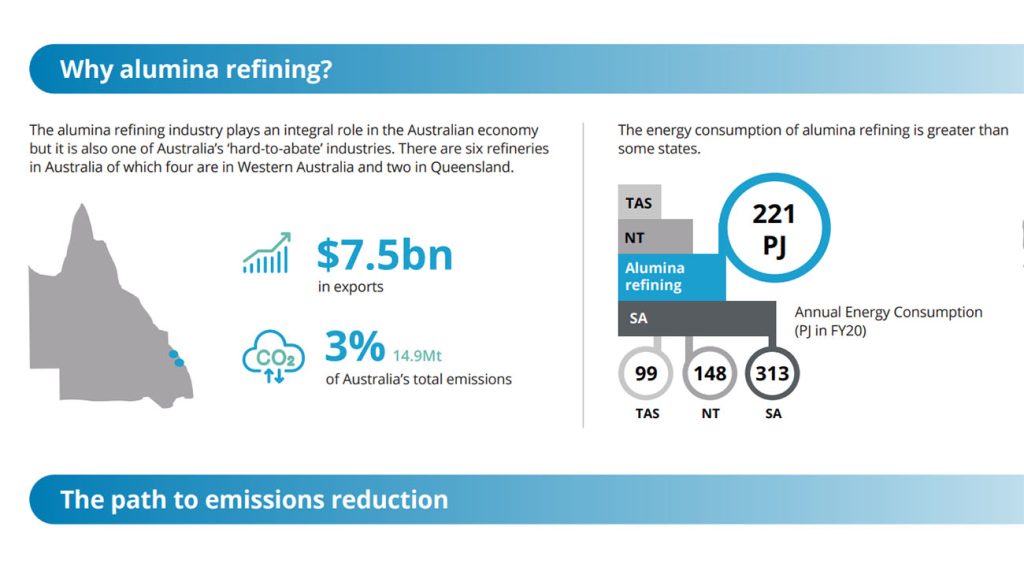 Why alumina refining?

The alumina refining industry plays an integral role in the Australian economy but it is also one of Australia's 'hard-to-abate' industries. There are six refineries in Australia of which four are in Western Australia and two in Queensland.

$7.5bn
in exports

$CO_2$

3% 14.9Mt
of Australia's total emissions

The energy consumption of alumina refining is greater than some states.

TAS
NT
Alumina refining
SA

221 PJ

Annual Energy Consumption (PJ in FY20)

99
TAS
148
NT
313
SA

The path to emissions reduction